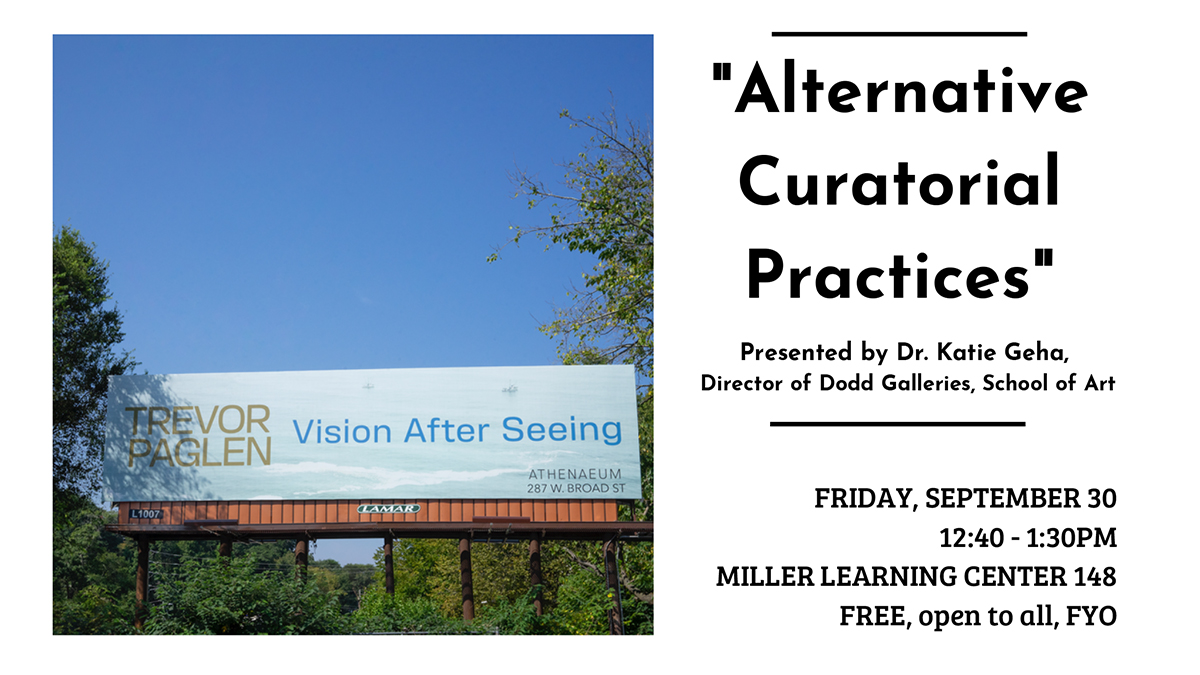 TREVOR PAGLEN Vision After Seeing

ATHENAEUM
287 W. BROAD ST

L1007

LAMAR

"Alternative Curatorial Practices"

Presented by Dr. Katie Geha, Director of Dodd Galleries, School of Art

FRIDAY, SEPTEMBER 30
12:40 - 1:30PM
MILLER LEARNING CENTER 148
FREE, open to all, FYO